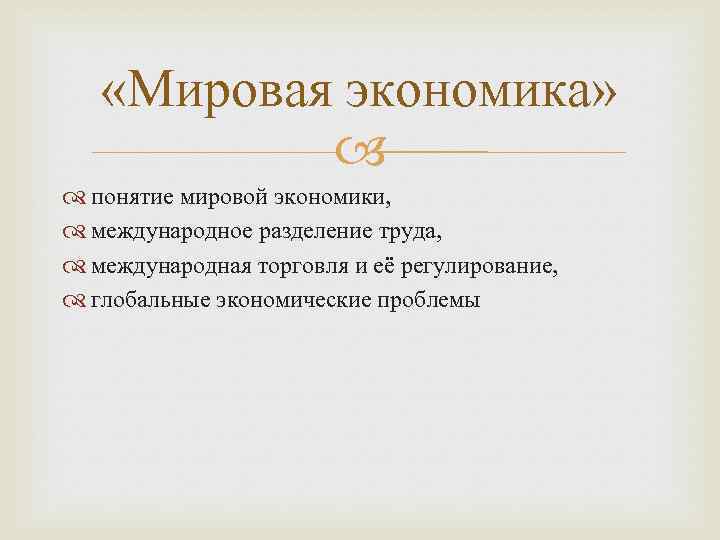 «Мировая экономика»

понятие мировой экономики,
международное разделение труда,
международная торговля и её регулирование,
глобальные экономические проблемы